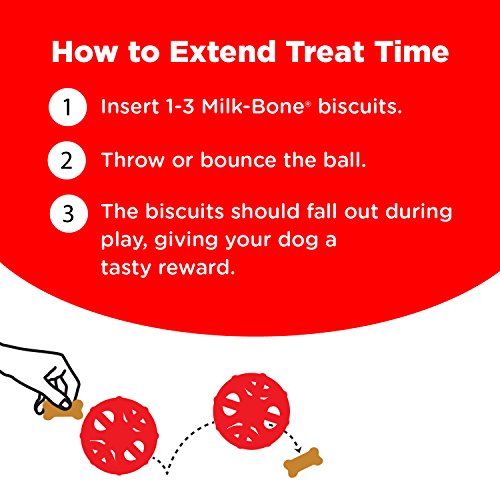 How to Extend Treat Time

1 Insert 1-3 Milk-Bone® biscuits.

2 Throw or bounce the ball.

3 The biscuits should fall out during play, giving your dog a tasty reward.